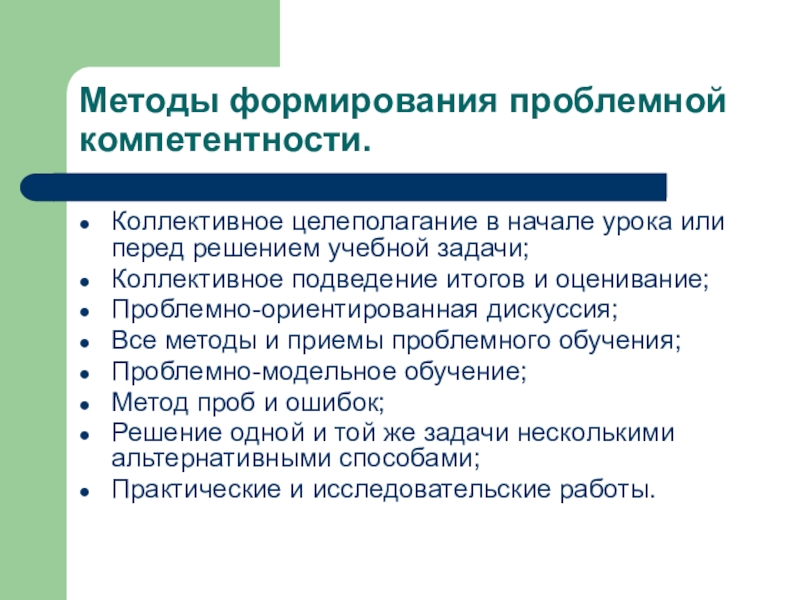 Методы формирования проблемной компетентности.

- Коллективное целеполагание в начале урока или перед решением учебной задачи;
- Коллективное подведение итогов и оценивание;
- Проблемно-ориентированная дискуссия;
- Все методы и приемы проблемного обучения;
- Проблемно-модельное обучение;
- Метод проб и ошибок;
- Решение одной и той же задачи несколькими альтернативными способами;
- Практические и исследовательские работы.